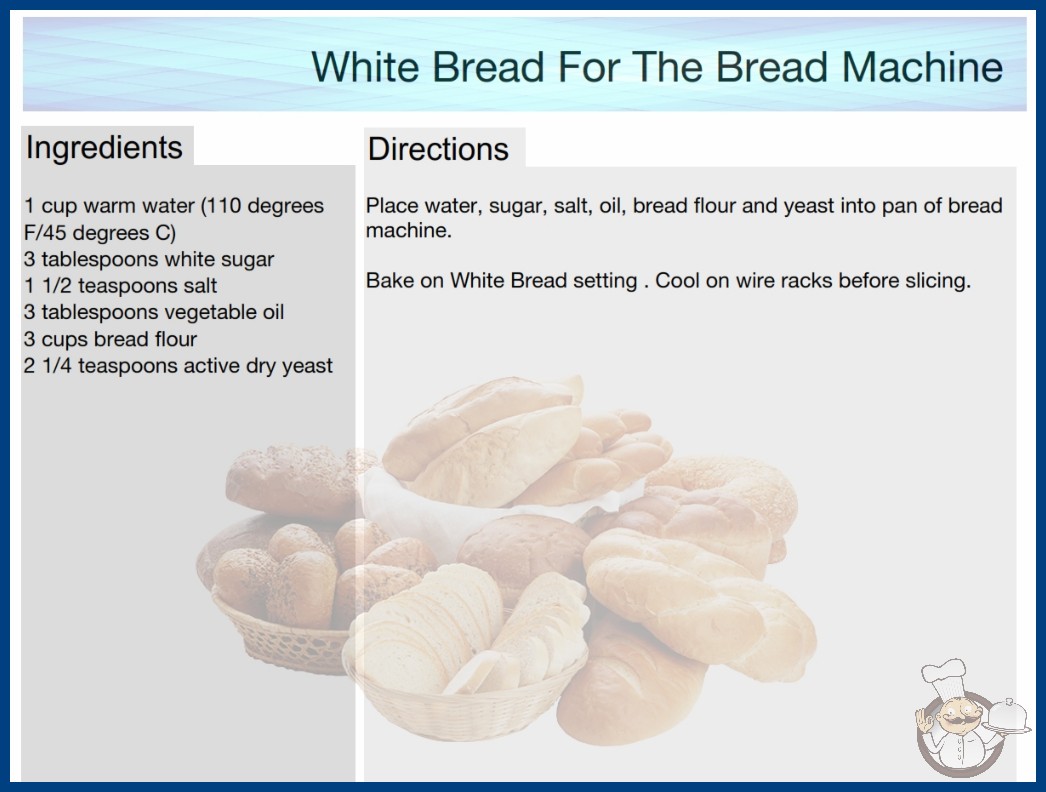 White Bread For The Bread Machine

Ingredients

1 cup warm water (110 degrees F/45 degrees C)
3 tablespoons white sugar
1 1/2 teaspoons salt
3 tablespoons vegetable oil
3 cups bread flour
2 1/4 teaspoons active dry yeast

Directions

Place water, sugar, salt, oil, bread flour and yeast into pan of bread machine.

Bake on White Bread setting . Cool on wire racks before slicing.